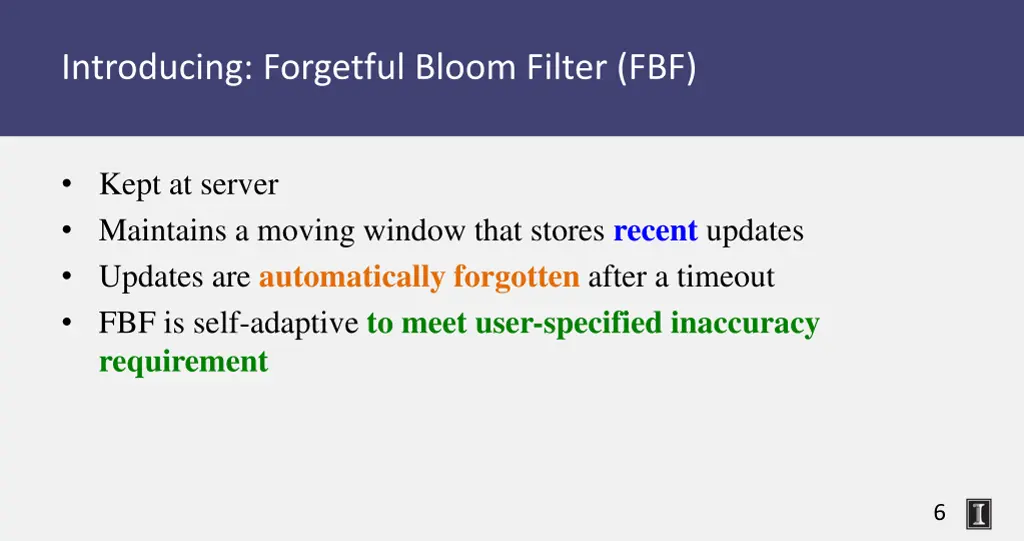 Introducing: Forgetful Bloom Filter (FBF)

• Kept at server
• Maintains a moving window that stores recent updates
• Updates are automatically forgotten after a timeout
• FBF is self-adaptive to meet user-specified inaccuracy requirement

6